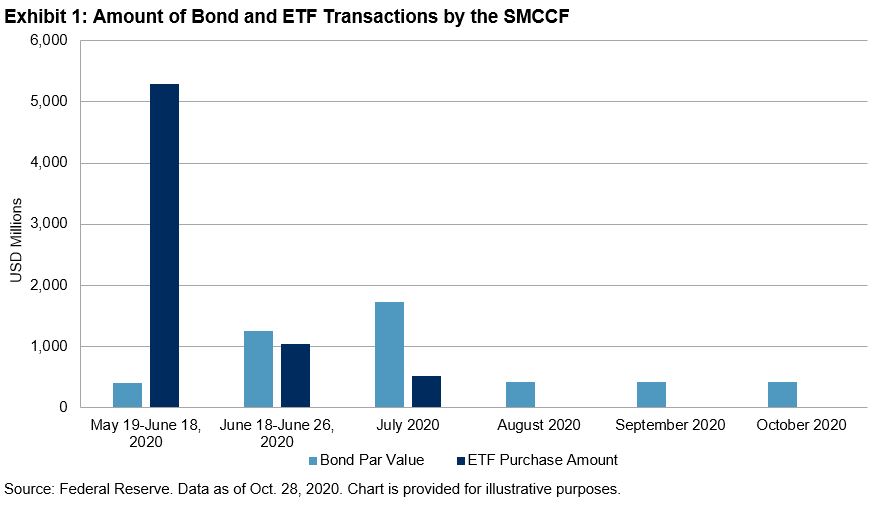 Exhibit 1: Amount of Bond and ETF Transactions by the SMCCF

6,000
5,000
4,000
3,000
2,000
1,000
0

USD Millions

May 19-June 18, 2020
June 18-June 26, 2020
July 2020
August 2020
September 2020
October 2020

Bond Par Value
ETF Purchase Amount

Source: Federal Reserve. Data as of Oct. 28, 2020. Chart is provided for illustrative purposes.